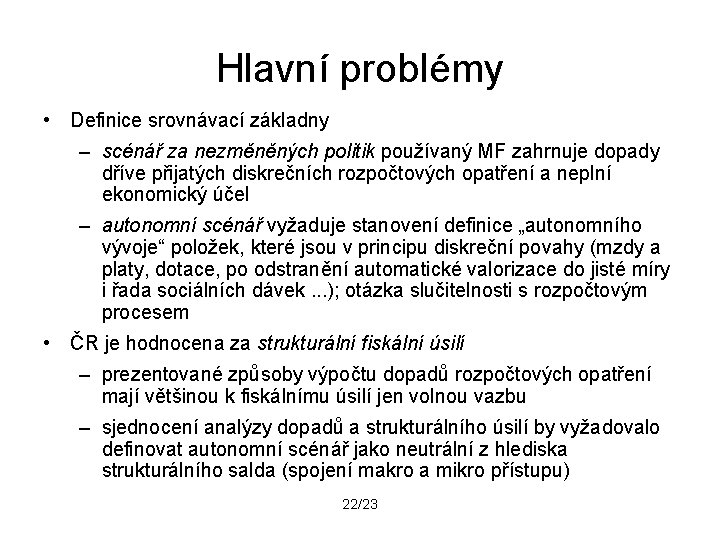 Hlavní problémy

• Definice srovnávací základny

– scénář za nezměněných politik používaný MF zahrnuje dopady dříve přijatých diskrečních rozpočtových opatření a neplní ekonomický účel

– autonomní scénář vyžaduje stanovení definice „autonomního vývoje“ položek, které jsou v principu diskreční povahy (mzdy a platy, dotace, po odstranění automatické valorizace do jisté míry i řada sociálních dávek ...); otázka slučitelnosti s rozpočtovým procesem

• ČR je hodnocena za strukturální fiskální úsilí

– prezentované způsoby výpočtu dopadů rozpočtových opatření mají většinou k fiskálnímu úsilí jen volnou vazbu

– sjednocení analýzy dopadů a strukturálního úsilí by vyžadovalo definovat autonomní scénář jako neutrální z hlediska strukturálního salda (spojení makro a mikro přístupu)

22/23